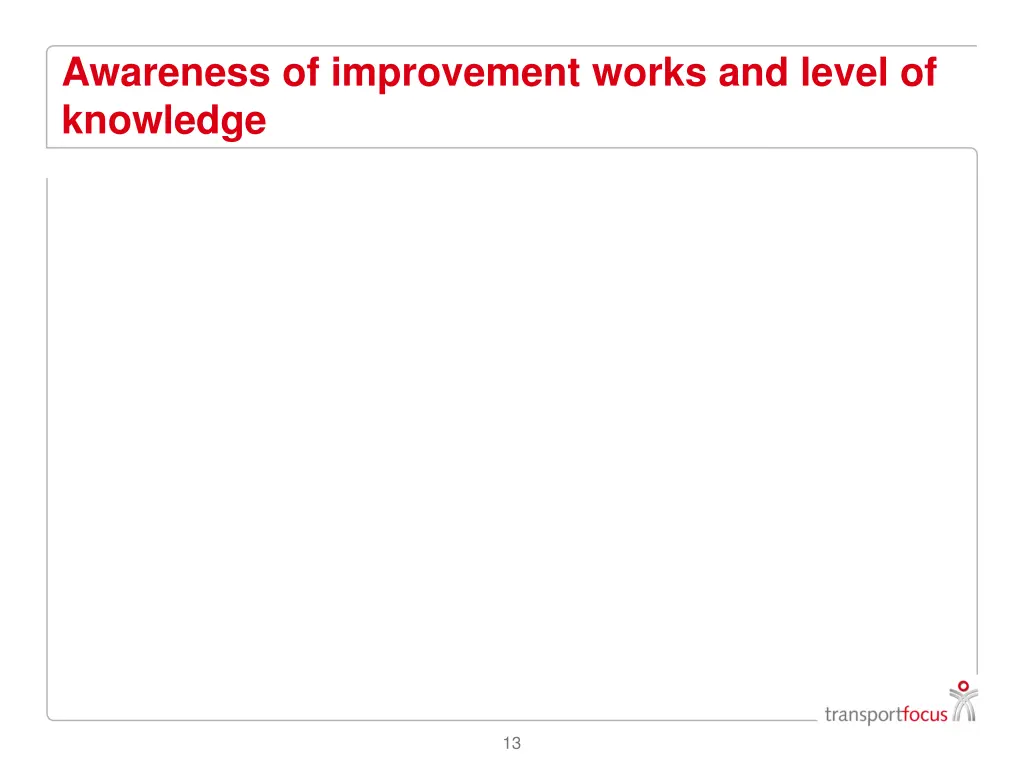 Awareness of improvement works and level of knowledge

transportfocus

13